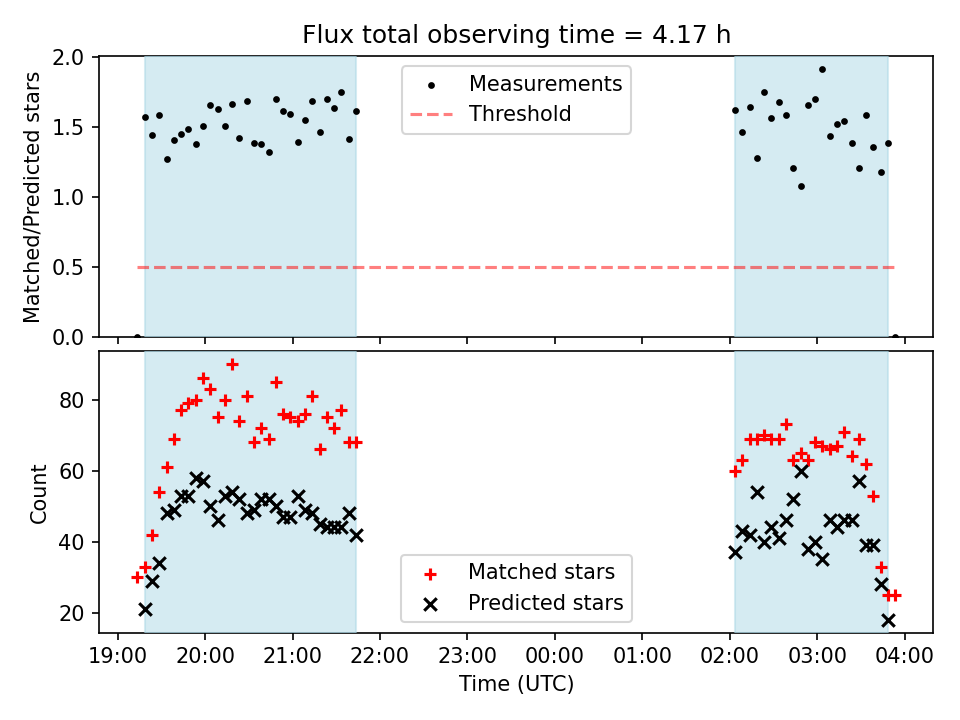 Flux total observing time = 4.17 h

Matched/Predicted stars

2.0
1.5
1.0
0.5
0.0

Measurements
Threshold

Count

80
60
40
20

Matched stars
Predicted stars

19:00 20:00 21:00 22:00 23:00 00:00 01:00 02:00 03:00 04:00

Time (UTC)